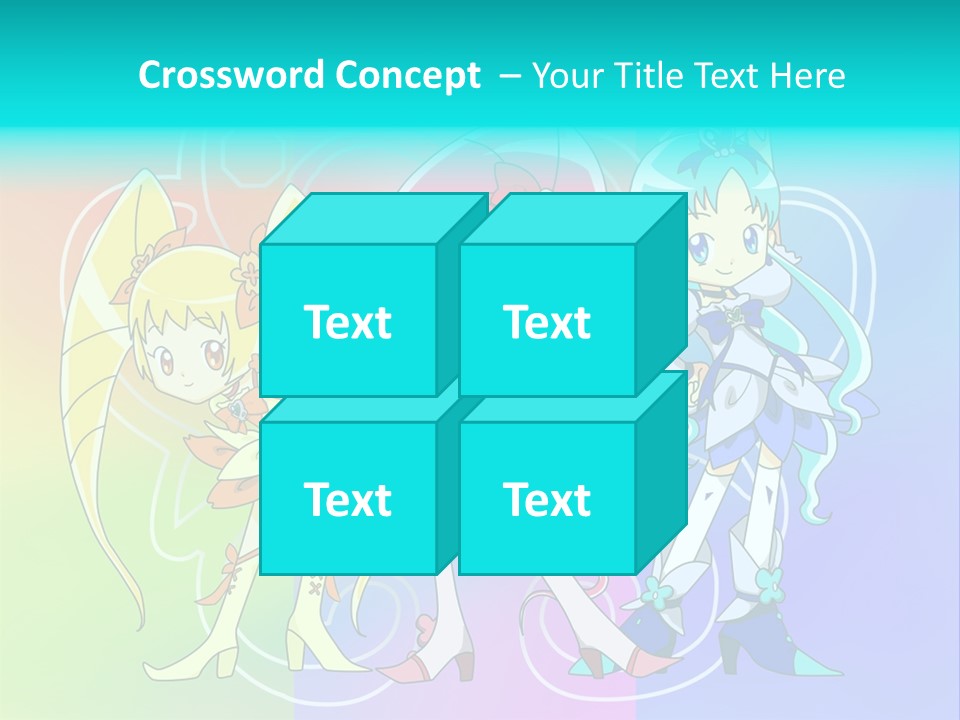 Crossword Concept – Your Title Text Here

Text

Text

Text

Text